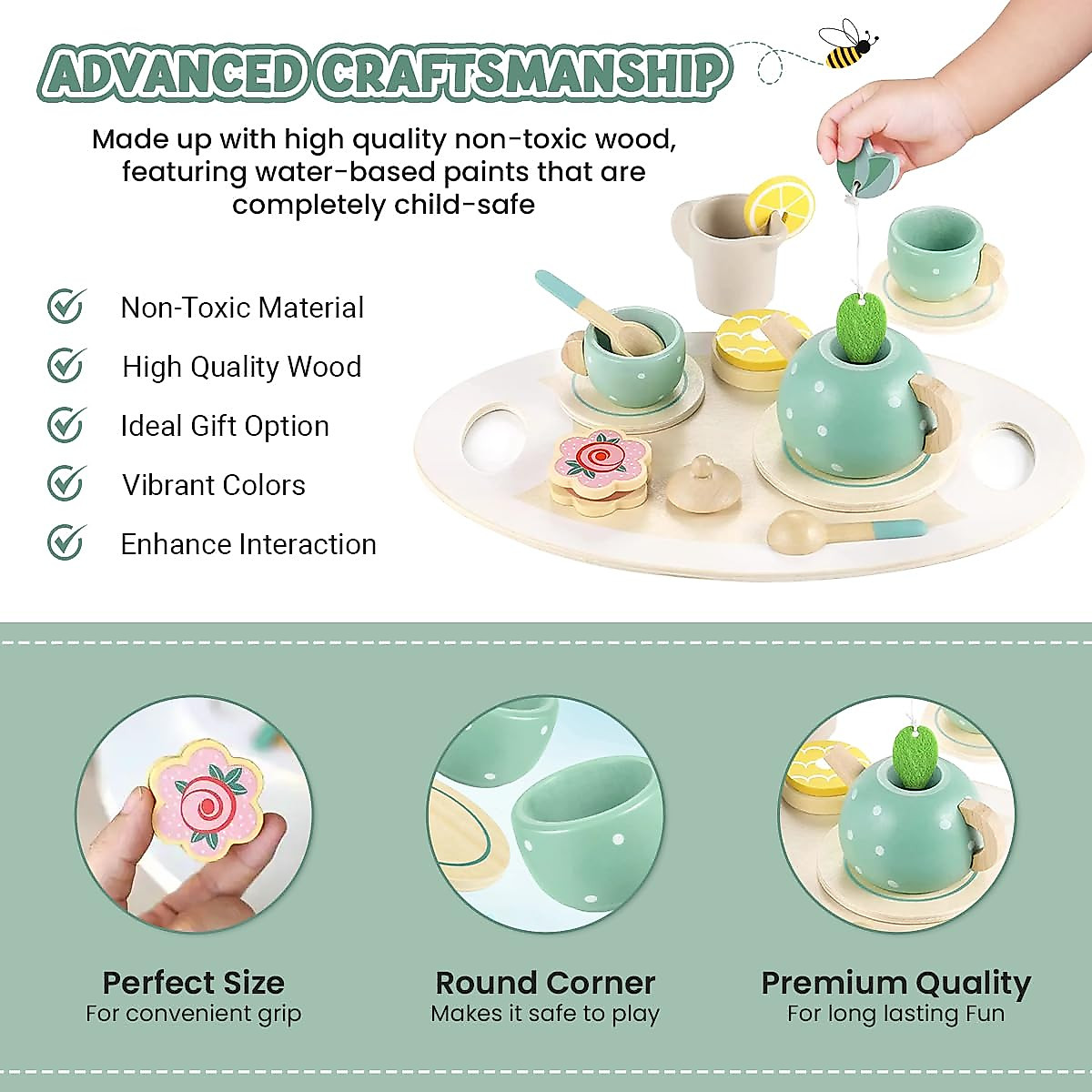 ADVANCED CRAFTSMANSHIP

Made up with high quality non-toxic wood, featuring water-based paints that are completely child-safe

Non-Toxic Material

High Quality Wood

Ideal Gift Option

Vibrant Colors

Enhance Interaction

Perfect Size
For convenient grip

Round Corner
Makes it safe to play

Premium Quality
For long lasting Fun